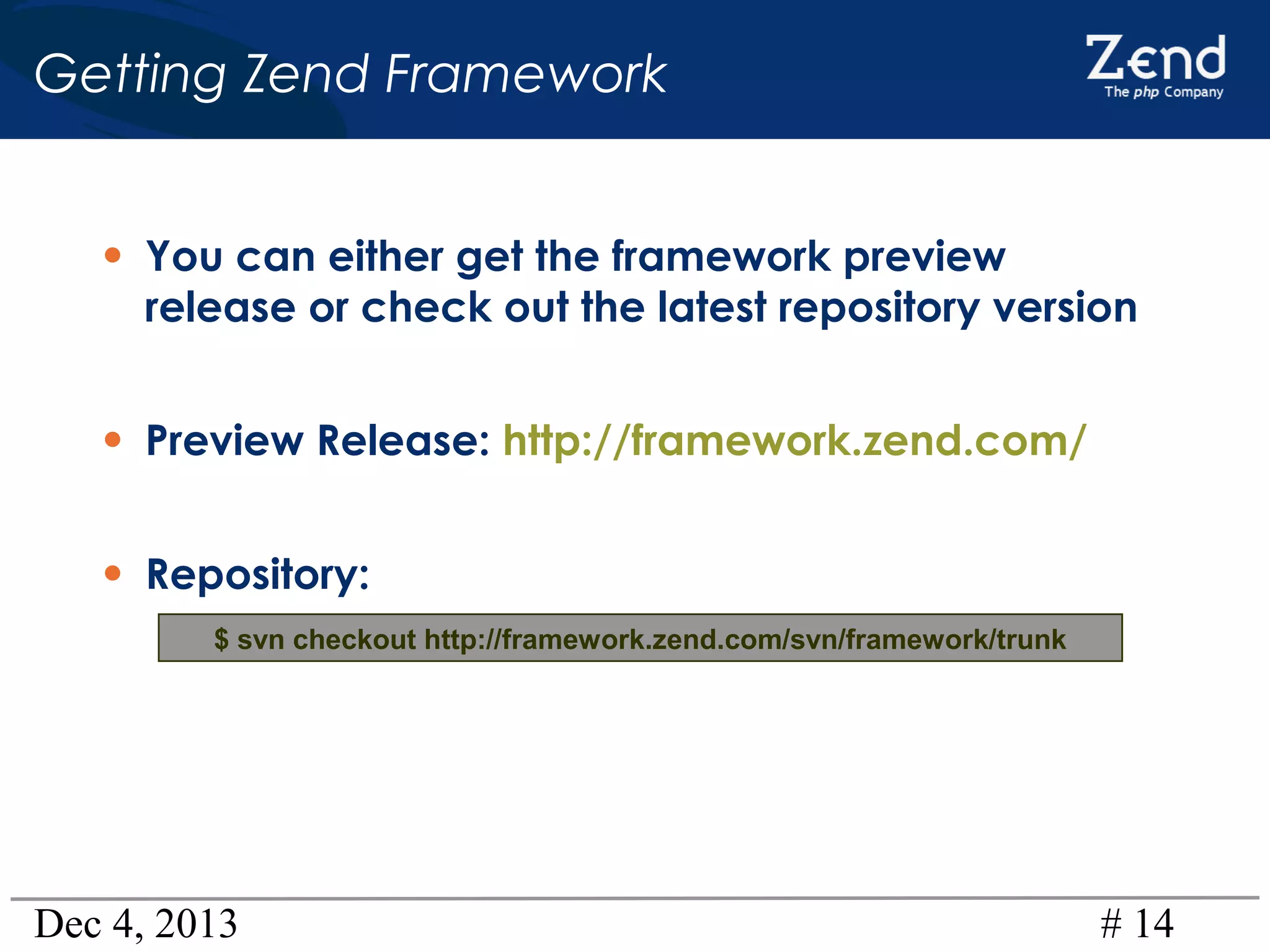 Getting Zend Framework

Zend
The php Company

• You can either get the framework preview release or check out the latest repository version

• Preview Release: http://framework.zend.com/

• Repository:

$ svn checkout http://framework.zend.com/svn/framework/trunk

Dec 4, 2013

# 14